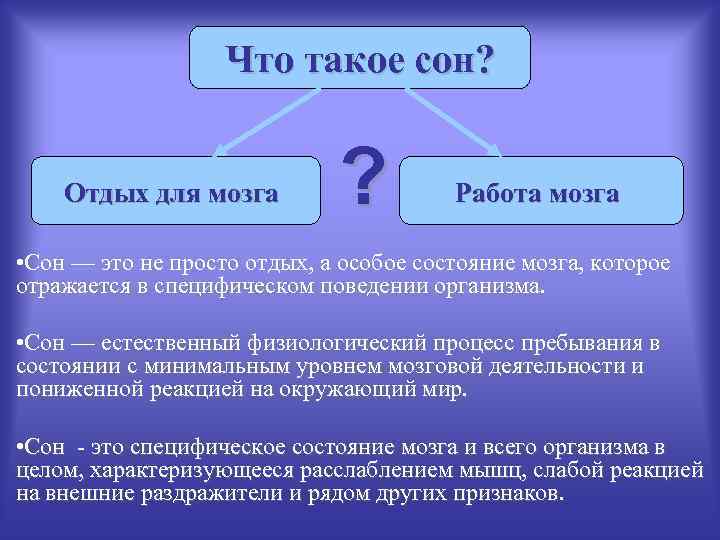 Что такое сон?

Отдых для мозга

?

Работа мозга

•Сон — это не просто отдых, а особое состояние мозга, которое отражается в специфическом поведении организма.

•Сон — естественный физиологический процесс пребывания в состоянии с минимальным уровнем мозговой деятельности и пониженной реакцией на окружающий мир.

•Сон - это специфическое состояние мозга и всего организма в целом, характеризующееся расслаблением мышц, слабой реакцией на внешние раздражители и рядом других признаков.